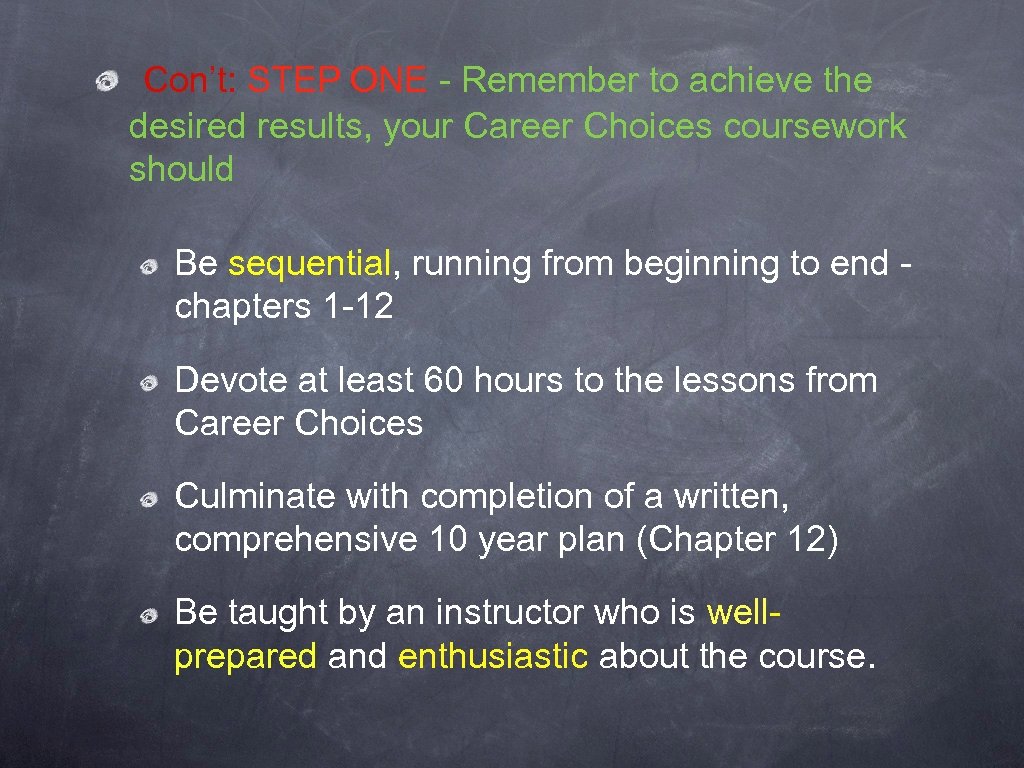 Con't: STEP ONE - Remember to achieve the desired results, your Career Choices coursework should

Be sequential, running from beginning to end - chapters 1-12

Devote at least 60 hours to the lessons from Career Choices

Culminate with completion of a written, comprehensive 10 year plan (Chapter 12)

Be taught by an instructor who is well-prepared and enthusiastic about the course.